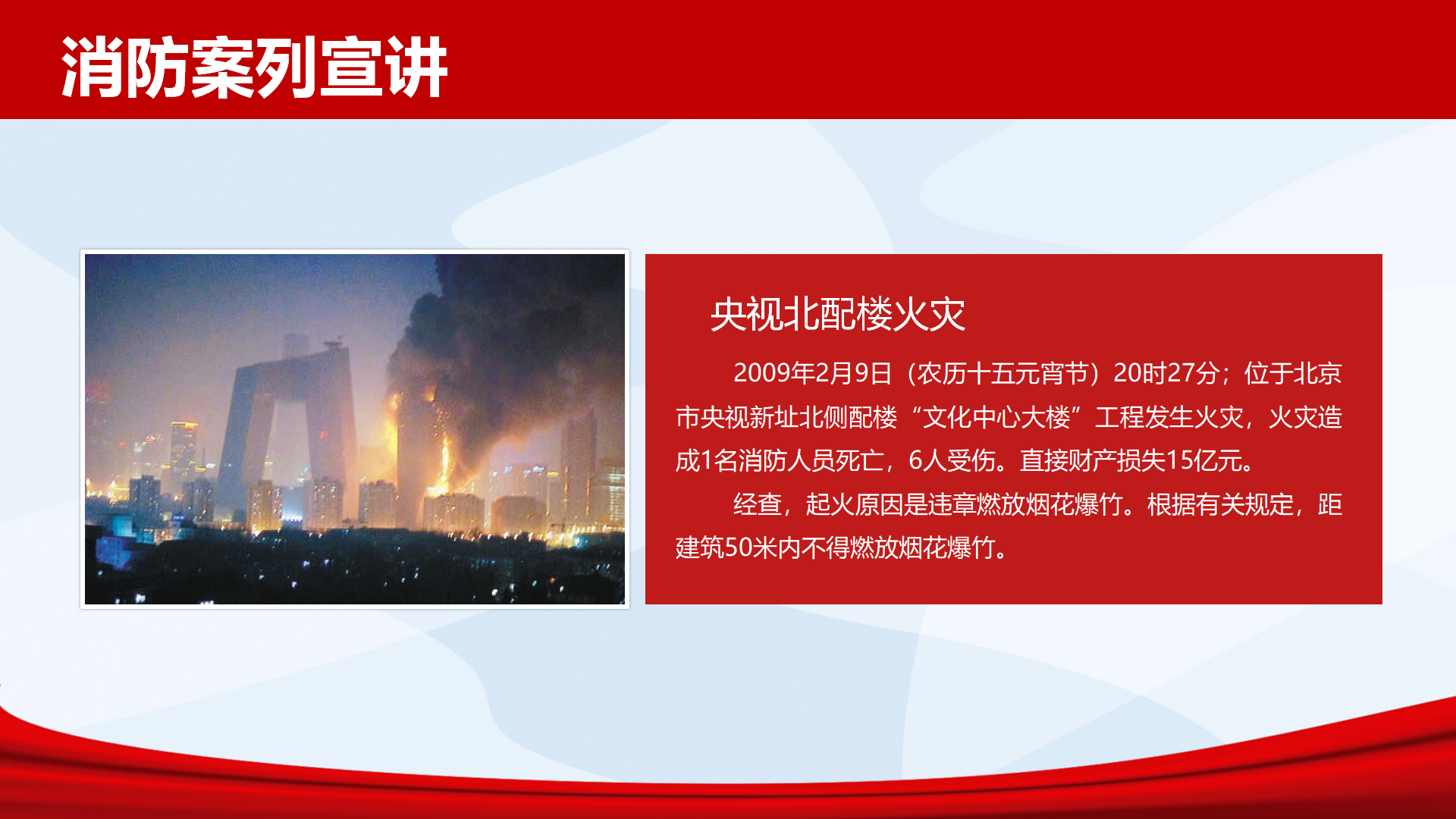 消防案列宣讲

央视北配楼火灾

2009年2月9日（农历十五元宵节）20时27分；位于北京市央视新址北侧配楼“文化中心大楼”工程发生火灾，火灾造成1名消防人员死亡，6人受伤。直接财产损失15亿元。

经查，起火原因是违章燃放烟花爆竹。根据有关规定，距建筑50米内不得燃放烟花爆竹。